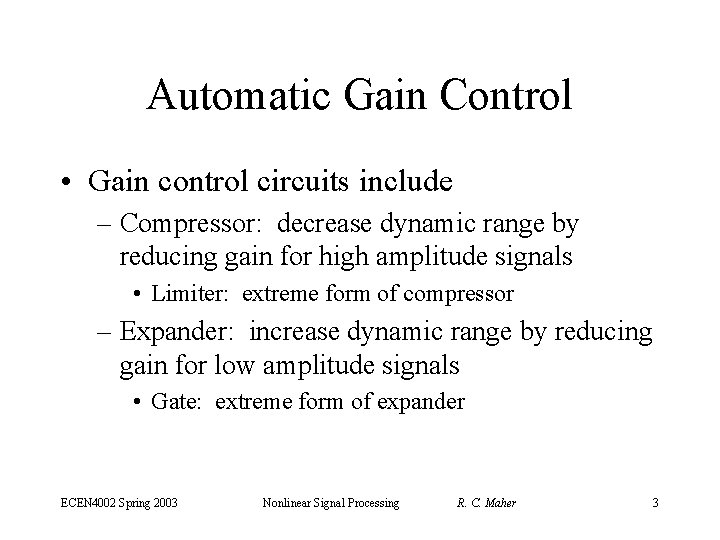 Automatic Gain Control

• Gain control circuits include
– Compressor: decrease dynamic range by reducing gain for high amplitude signals
• Limiter: extreme form of compressor
– Expander: increase dynamic range by reducing gain for low amplitude signals
• Gate: extreme form of expander

ECEN4002 Spring 2003 Nonlinear Signal Processing R. C. Maher 3